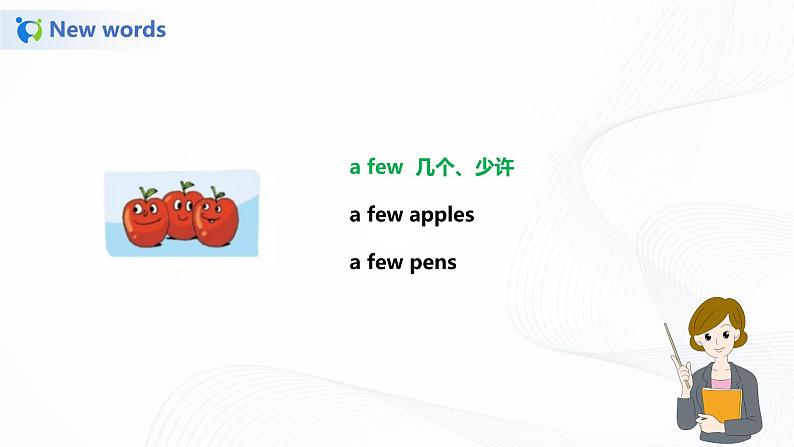 New words

a few 几个、少许

a few apples

a few pens